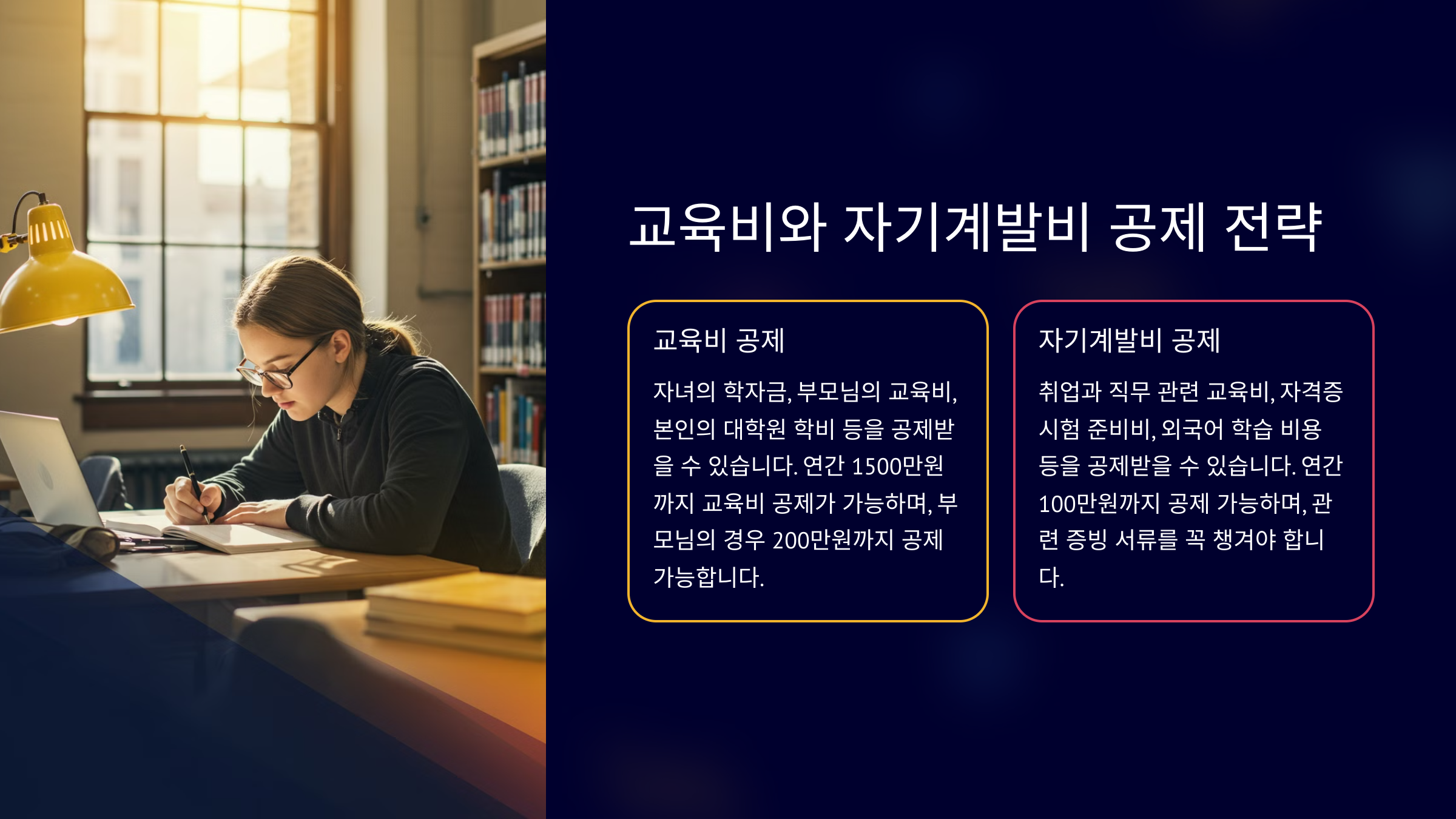 교육비와 자기계발비 공제 전략

교육비 공제

자녀의 학자금, 부모님의 교육비, 본인의 대학원 학비 등을 공제받을 수 있습니다. 연간 1500만원까지 교육비 공제가 가능하며, 부모님의 경우 200만원까지 공제 가능합니다.

자기계발비 공제

취업과 직무 관련 교육비, 자격증 시험 준비비, 외국어 학습 비용 등을 공제받을 수 있습니다. 연간 100만원까지 공제 가능하며, 관련 증빙 서류를 꼭 챙겨야 합니다.